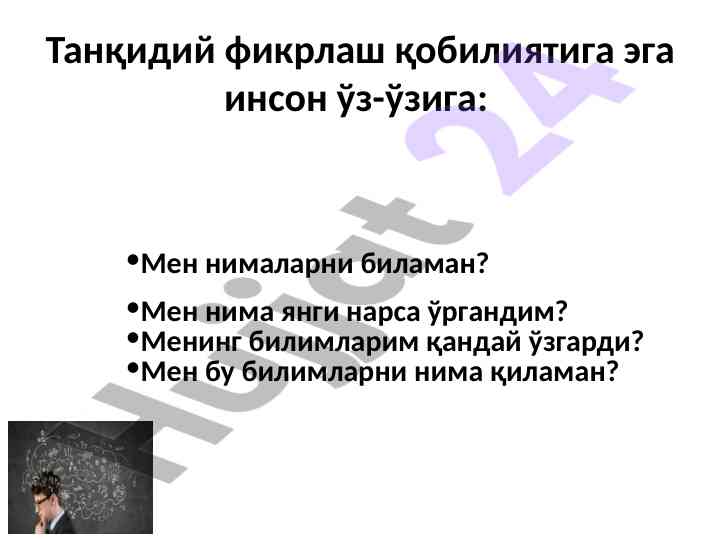 Танқидий фикрлаш қобилиятига эга инсон ўз-ўзига:

•Мен нималарни биламан?
•Мен нима янги нарса ўргандим?
•Менинг билимларим қандай ўзгарди?
•Мен бу билимларни нима қиламан?

Hujjat 24